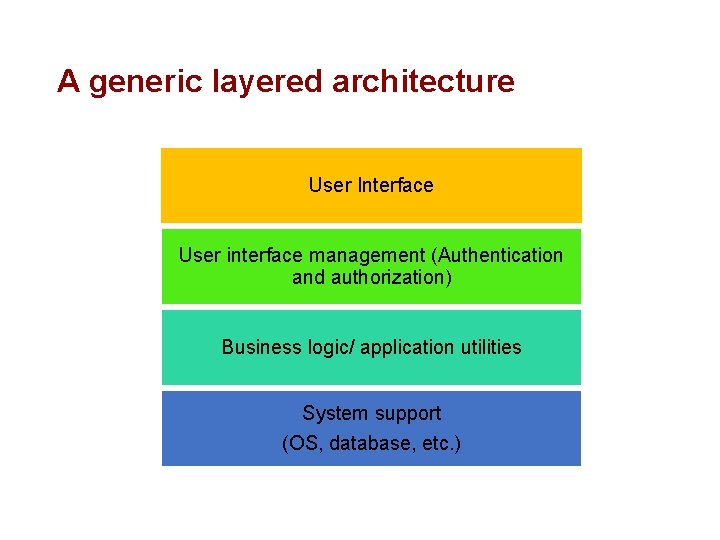 A generic layered architecture

User Interface

User interface management (Authentication and authorization)

Business logic/ application utilities

System support
(OS, database, etc.)